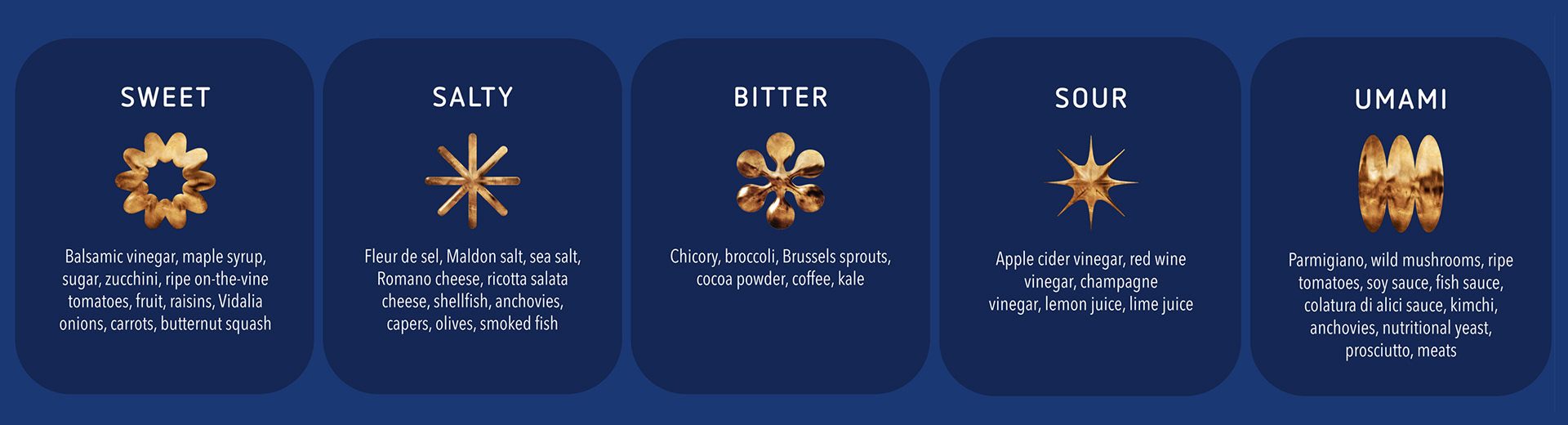 SWEET

Balsamic vinegar, maple syrup, sugar, zucchini, ripe on-the-vine tomatoes, fruit, raisins, Vidalia onions, carrots, butternut squash

SALTY

Fleur de sel, Maldon salt, sea salt, Romano cheese, ricotta salata cheese, shellfish, anchovies, capers, olives, smoked fish

BITTER

Chicory, broccoli, Brussels sprouts, cocoa powder, coffee, kale

SOUR

Apple cider vinegar, red wine vinegar, champagne vinegar, lemon juice, lime juice

UMAMI

Parmigiano, wild mushrooms, ripe tomatoes, soy sauce, fish sauce, colatura di alici sauce, kimchi, anchovies, nutritional yeast, prosciutto, meats